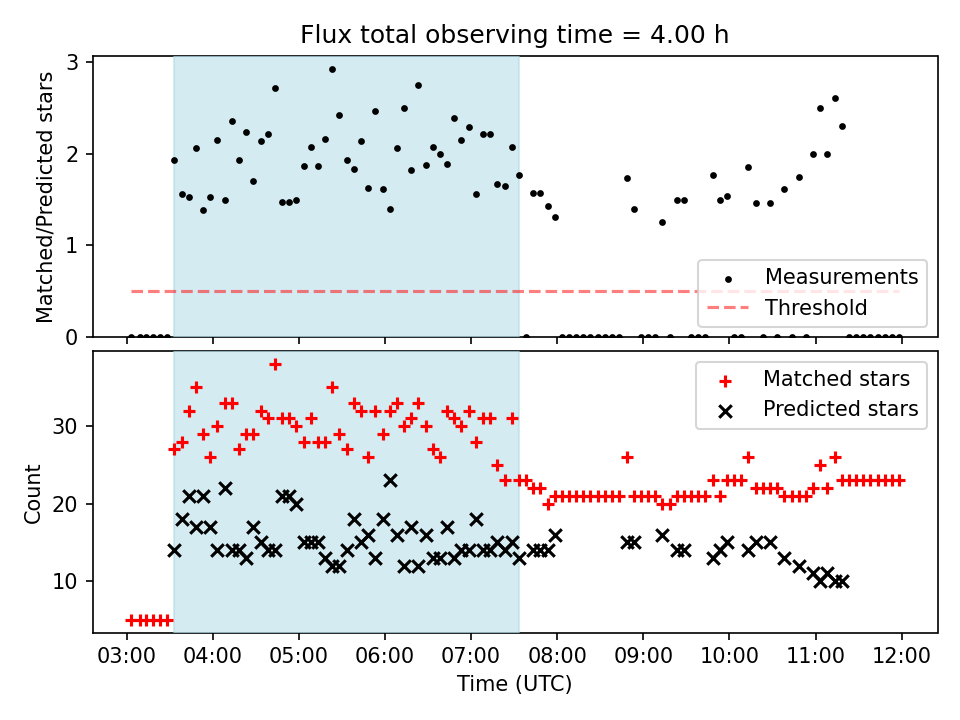 Flux total observing time = 4.00 h

Matched/Predicted stars

3
2
1
0

Measurements
Threshold

Count

30
20
10

Matched stars
Predicted stars

03:00 04:00 05:00 06:00 07:00 08:00 09:00 10:00 11:00 12:00

Time (UTC)